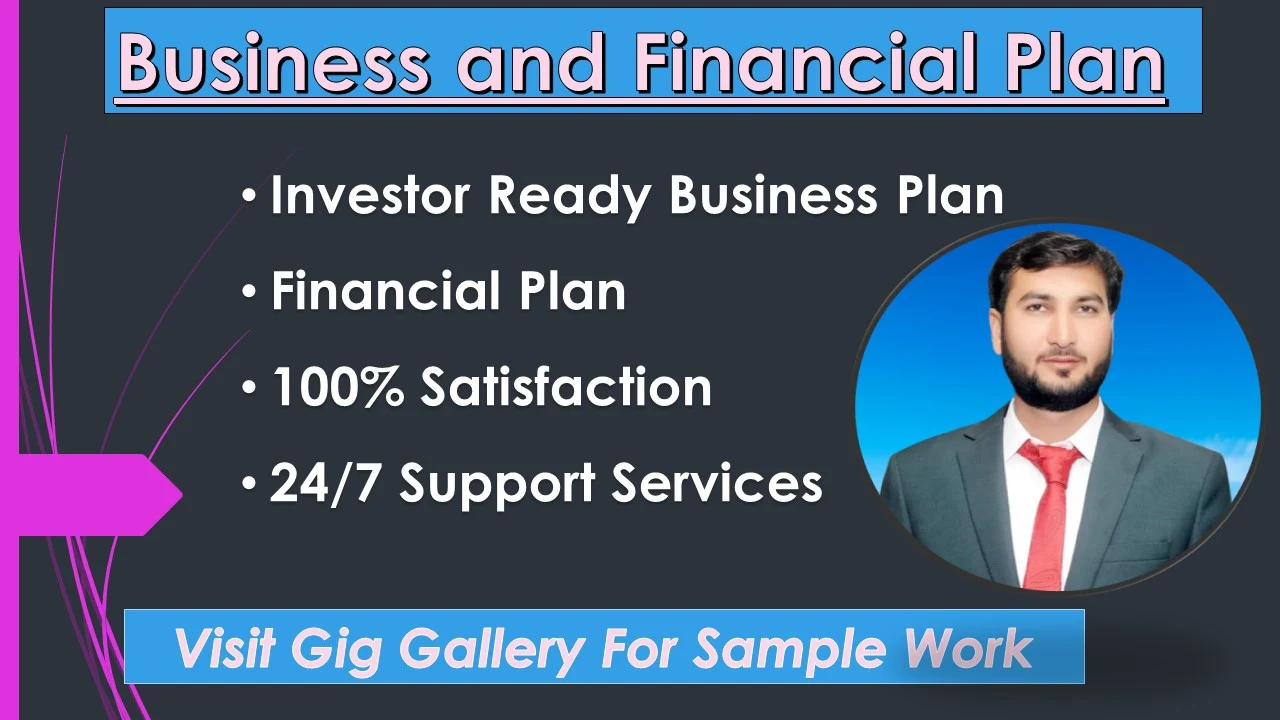 Business and Financial Plan

• Investor Ready Business Plan

• Financial Plan

• 100% Satisfaction

• 24/7 Support Services

Visit Gig Gallery For Sample Work